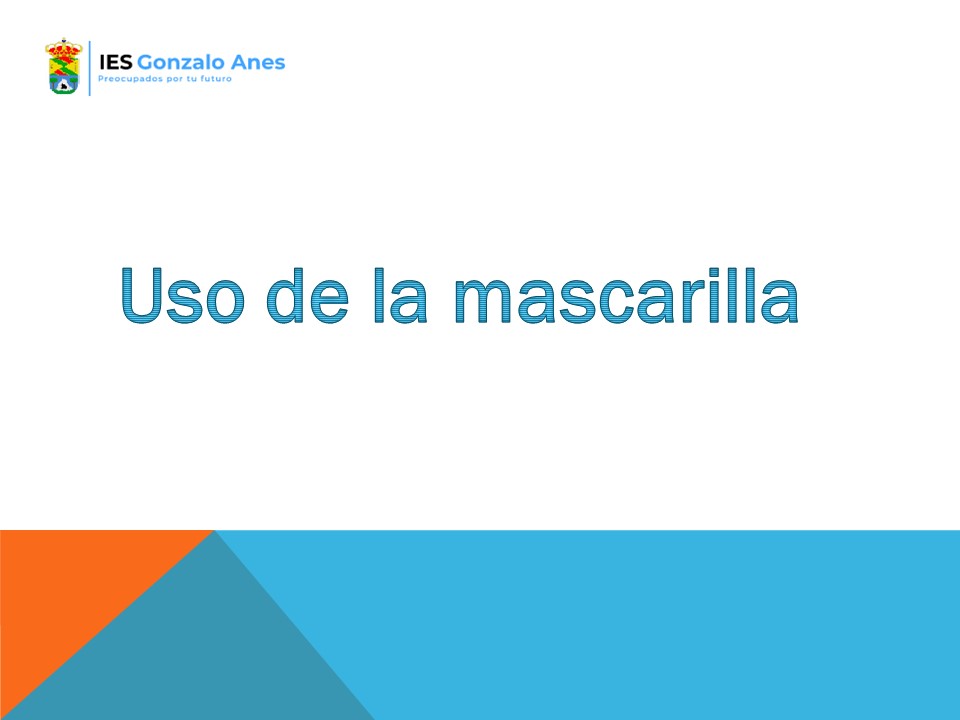 IES Gonzalo Anes
Preocupados por tu futuro

Uso de la mascarilla